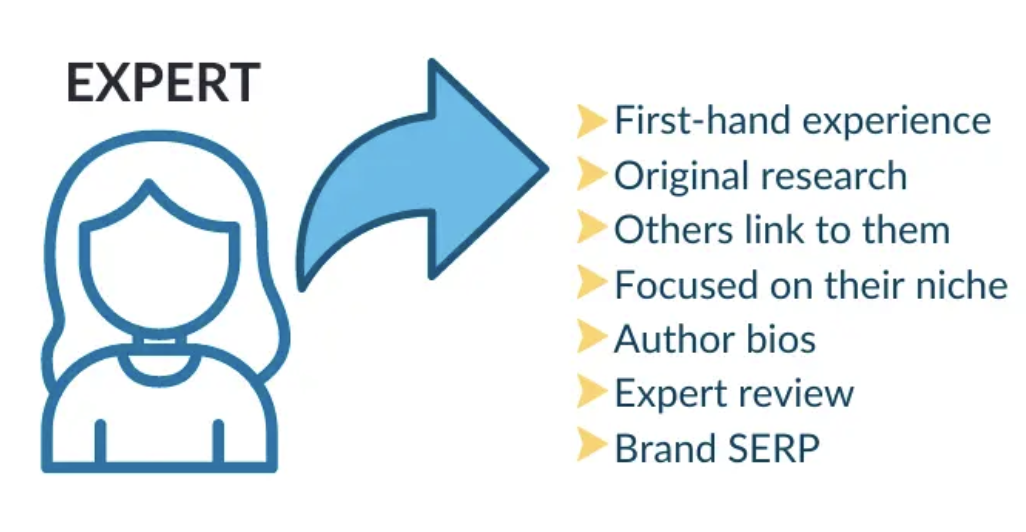 EXPERT

First-hand experience
Original research
Others link to them
Focused on their niche
Author bios
Expert review
Brand SERP